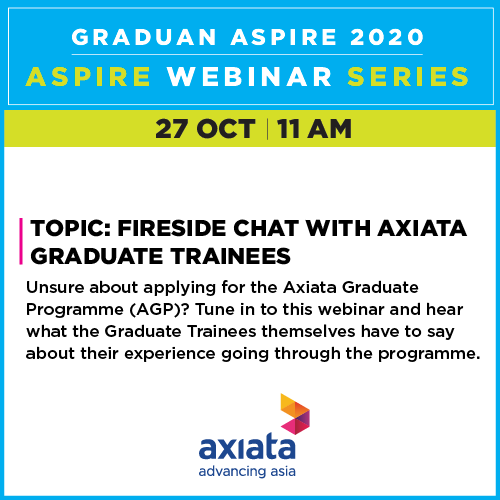 GRADUAN ASPIRE 2020
ASPIRE WEBINAR SERIES

27 OCT | 11 AM

TOPIC: FIRESIDE CHAT WITH AXIATA GRADUATE TRAINEES

Unsure about applying for the Axiata Graduate Programme (AGP)? Tune in to this webinar and hear what the Graduate Trainees themselves have to say about their experience going through the programme.

axiata
advancing asia